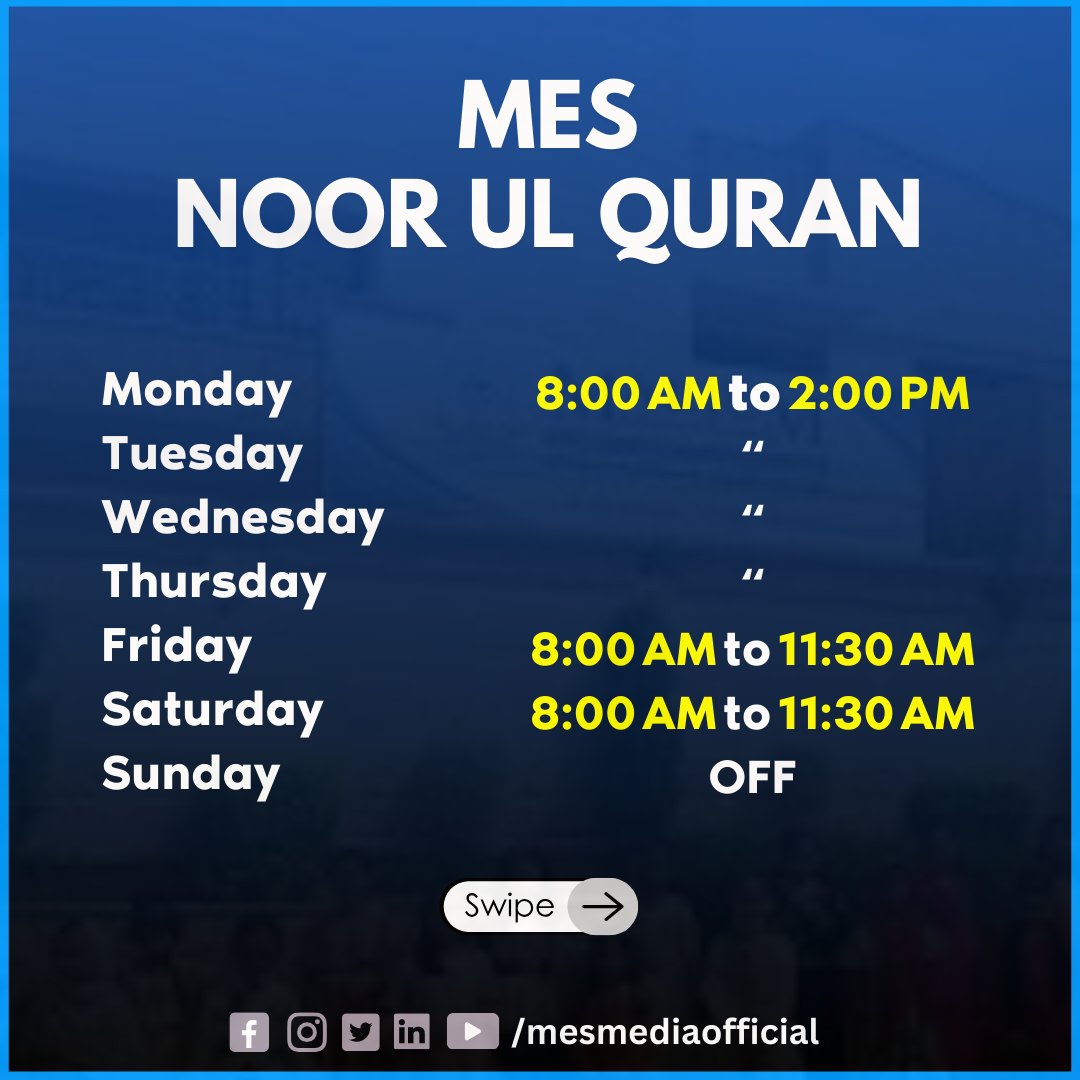 MES
NOOR UL QURAN

Monday 8:00 AM to 2:00 PM
Tuesday "
Wednesday "
Thursday "
Friday 8:00 AM to 11:30 AM
Saturday 8:00 AM to 11:30 AM
Sunday OFF

Swipe →

/mesmediaofficial